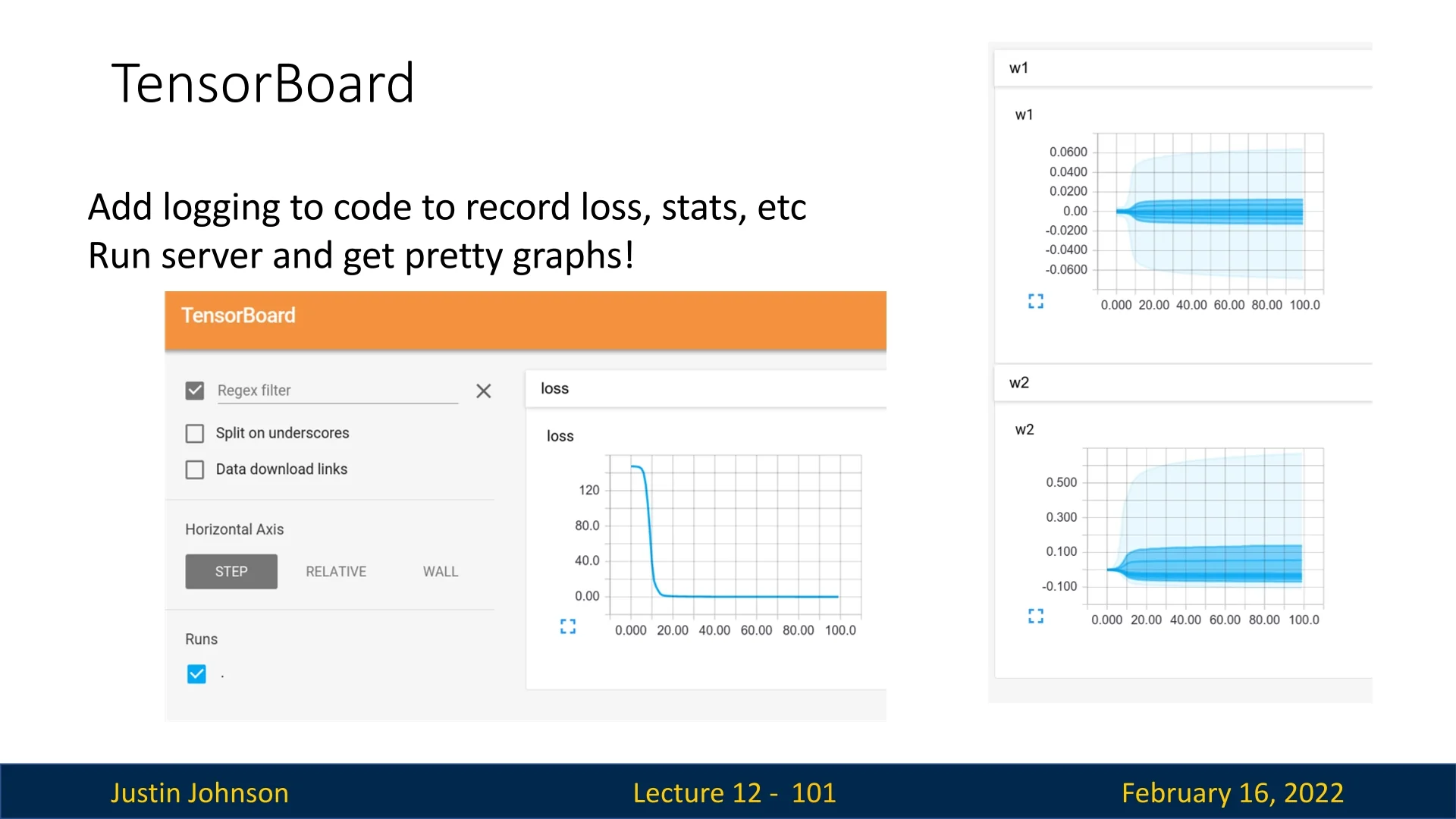 TensorBoard

Add logging to code to record loss, stats, etc
Run server and get pretty graphs!

TensorBoard

Regex filter

Split on underscores

Data download links

Horizontal Axis

STEP RELATIVE WALL

Runs

.

loss

loss

120
80.0
40.0
0.00

0.000 20.00 40.00 60.00 80.00 100.0

w1

w1

0.0600
0.0400
0.0200
0.00
-0.0200
-0.0400
-0.0600

0.000 20.00 40.00 60.00 80.00 100.0

w2

w2

0.500
0.300
0.100
-0.100

0.000 20.00 40.00 60.00 80.00 100.0

Justin Johnson Lecture 12 - 101 February 16, 2022